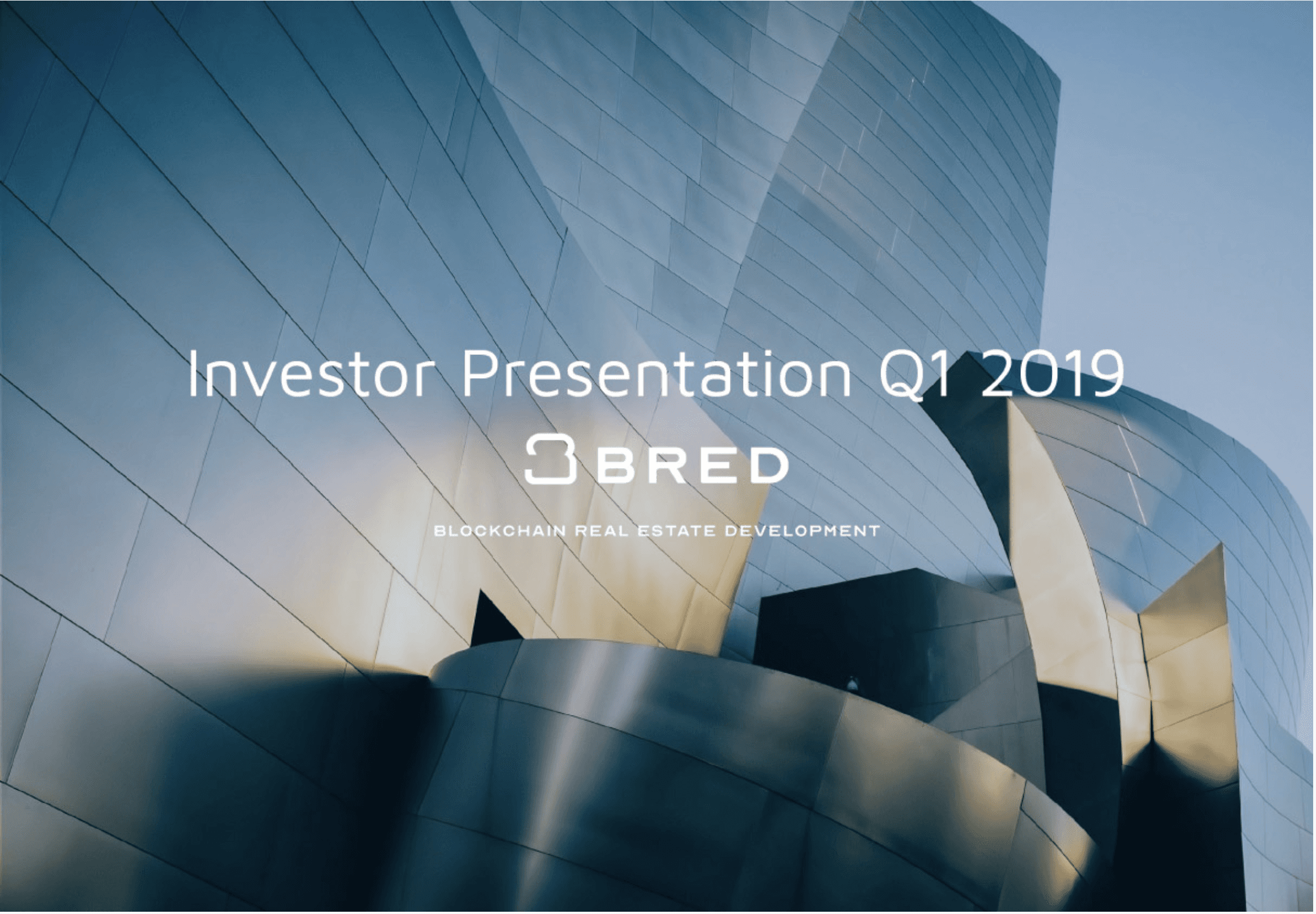 Investor Presentation Q1 2019

BRED

BLOCKCHAIN REAL ESTATE DEVELOPMENT